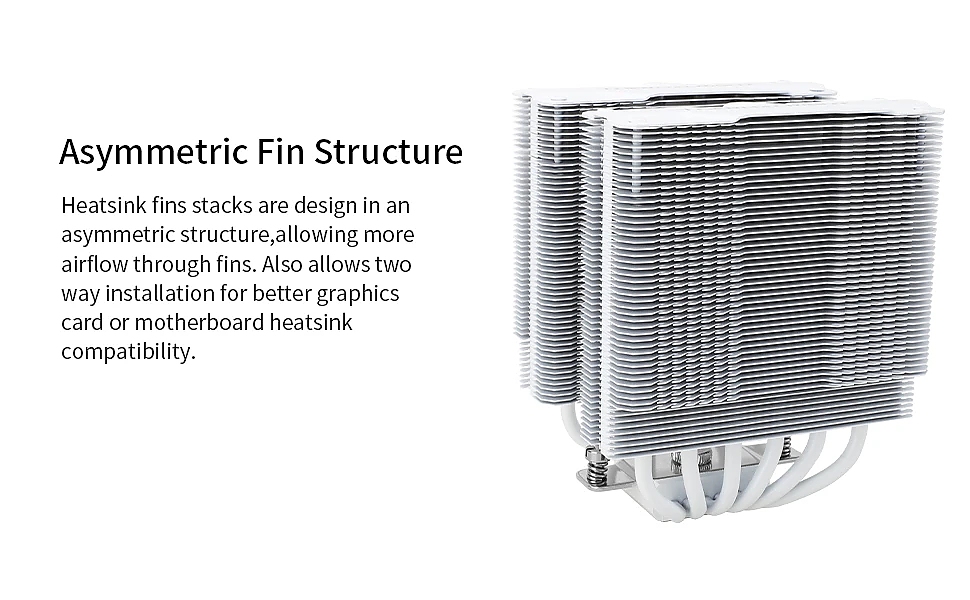 Asymmetric Fin Structure

Heatsink fins stacks are design in an asymmetric structure,allowing more airflow through fins. Also allows two way installation for better graphics card or motherboard heatsink compatibility.